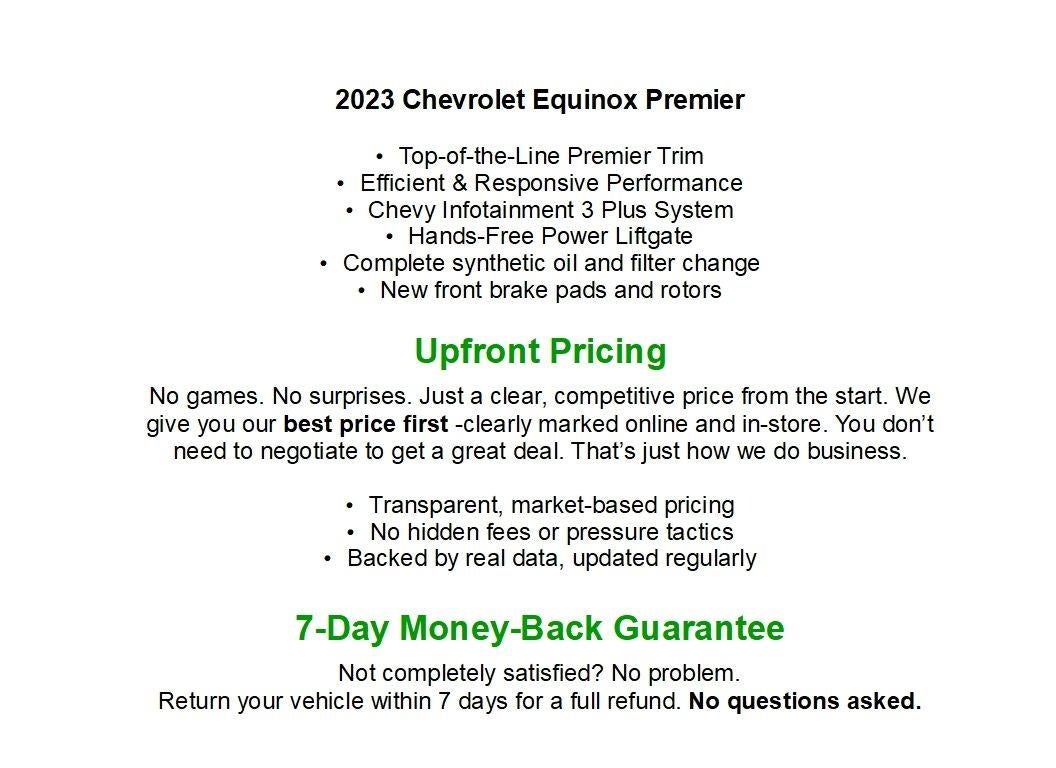 2023 Chevrolet Equinox Premier

• Top-of-the-Line Premier Trim
• Efficient & Responsive Performance
• Chevy Infotainment 3 Plus System
• Hands-Free Power Liftgate
• Complete synthetic oil and filter change
• New front brake pads and rotors

Upfront Pricing

No games. No surprises. Just a clear, competitive price from the start. We give you our best price first -clearly marked online and in-store. You don't need to negotiate to get a great deal. That's just how we do business.

• Transparent, market-based pricing
• No hidden fees or pressure tactics
• Backed by real data, updated regularly

7-Day Money-Back Guarantee

Not completely satisfied? No problem.
Return your vehicle within 7 days for a full refund. No questions asked.